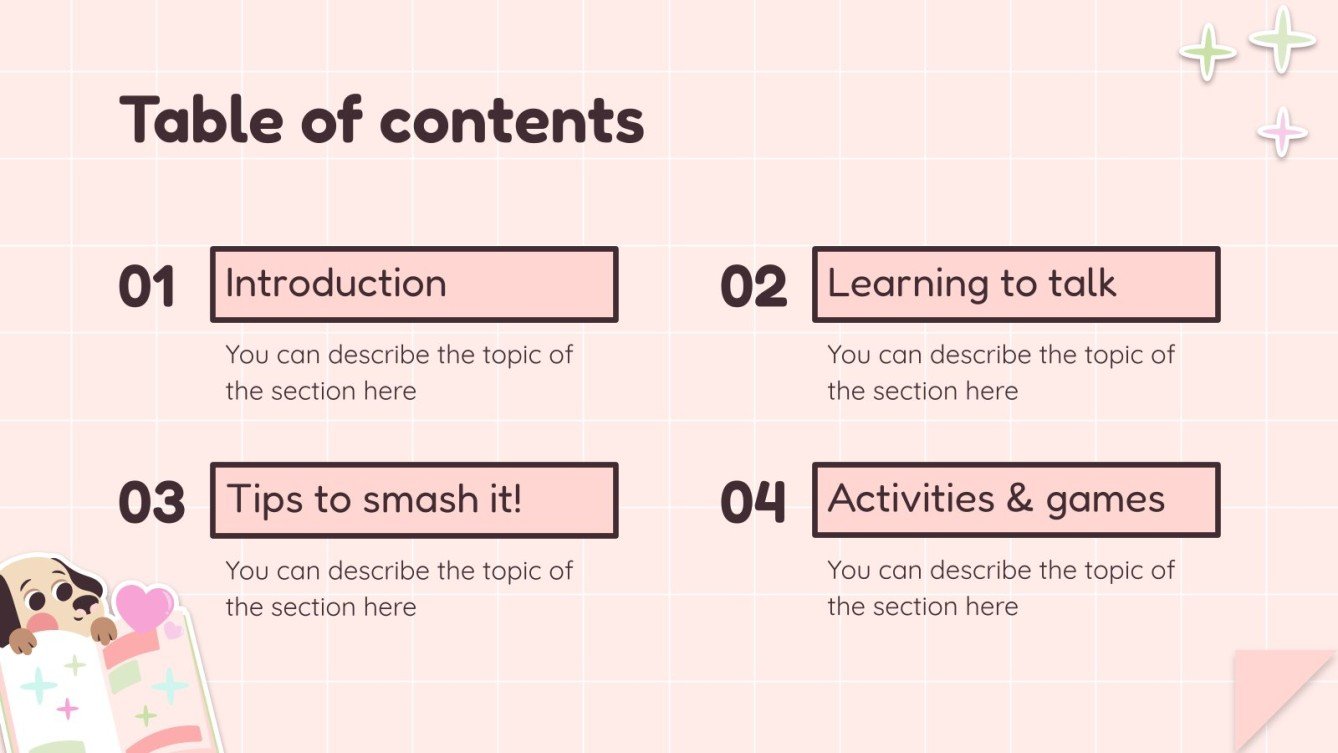 Table of contents

01 Introduction

You can describe the topic of the section here

02 Learning to talk

You can describe the topic of the section here

03 Tips to smash it!

You can describe the topic of the section here

04 Activities & games

You can describe the topic of the section here